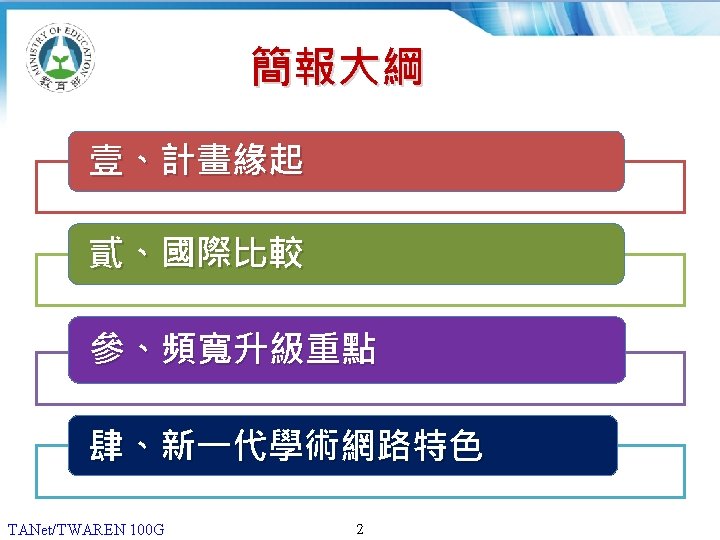 MINISTRY OF EDUCATION
教育部

簡報大綱

壹、計畫緣起

貳、國際比較

參、頻寬升級重點

肆、新一代學術網路特色

TANet/TWAREN 100G

2